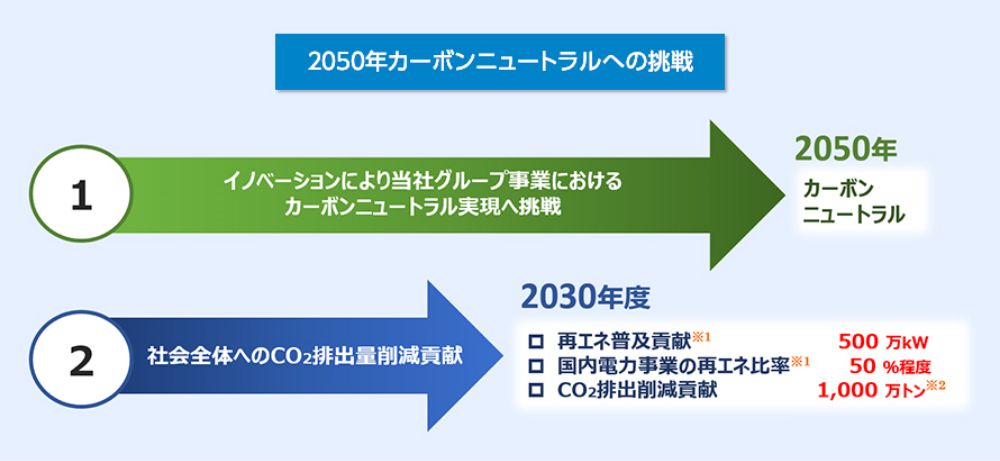 2050年カーボンニュートラルへの挑戦

1

イノベーションにより当社グループ事業における カーボンニュートラル実現へ挑戦

2050年
カーボン
ニュートラル

2

社会全体への$CO_2$排出量削減貢献

2030年度

□ 再エネ普及貢献※1 500 万kW
□ 国内電力事業の再エネ比率※1 50 %程度
□ $CO_2$排出削減貢献 1,000 万トン※2